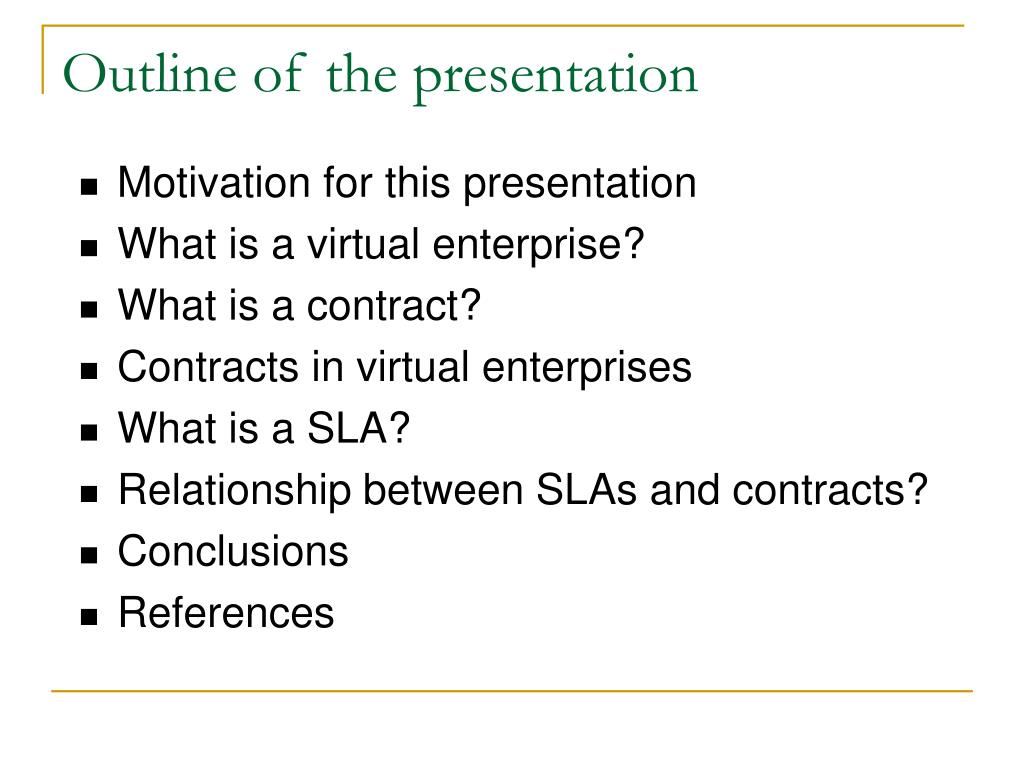 Outline of the presentation

- Motivation for this presentation
- What is a virtual enterprise?
- What is a contract?
- Contracts in virtual enterprises
- What is a SLA?
- Relationship between SLAs and contracts?
- Conclusions
- References